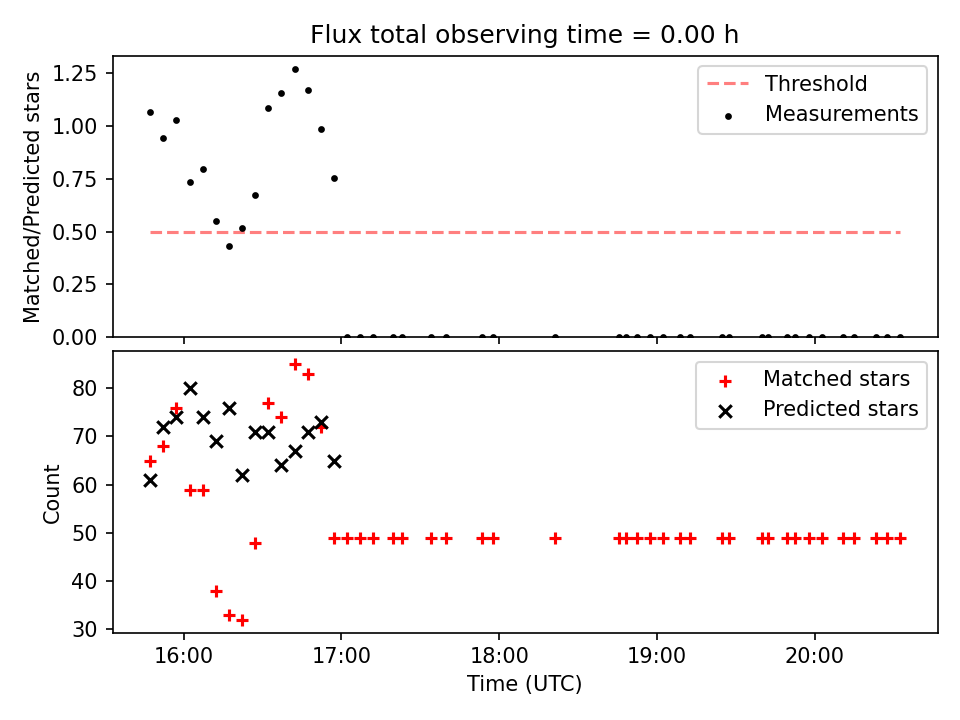 Flux total observing time = 0.00 h

Matched/Predicted stars

1.25
1.00
0.75
0.50
0.25
0.00

Threshold
Measurements

Count

80
70
60
50
40
30

Matched stars
Predicted stars

16:00
17:00
18:00
19:00
20:00

Time (UTC)